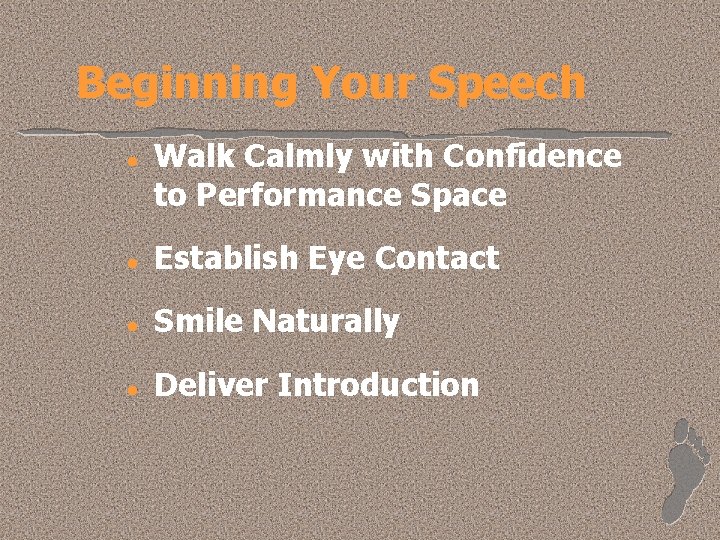 Beginning Your Speech

- Walk Calmly with Confidence to Performance Space
- Establish Eye Contact
- Smile Naturally
- Deliver Introduction